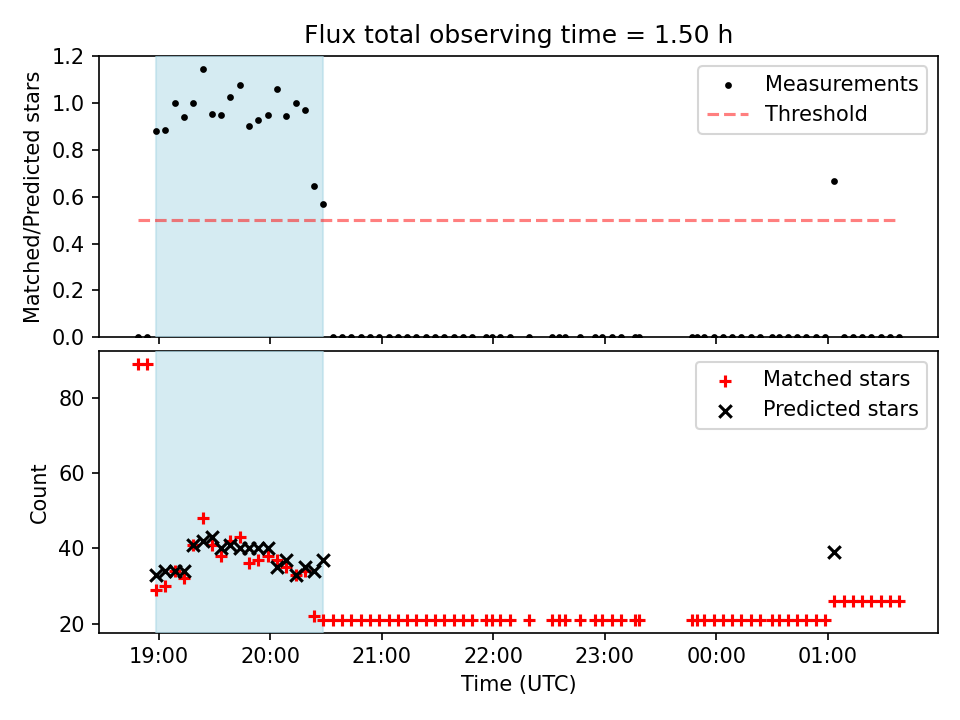 Flux total observing time = 1.50 h

Matched/Predicted stars

1.2
1.0
0.8
0.6
0.4
0.2
0.0

Measurements
Threshold

Count

80
60
40
20

Matched stars
Predicted stars

19:00
20:00
21:00
22:00
23:00
00:00
01:00

Time (UTC)